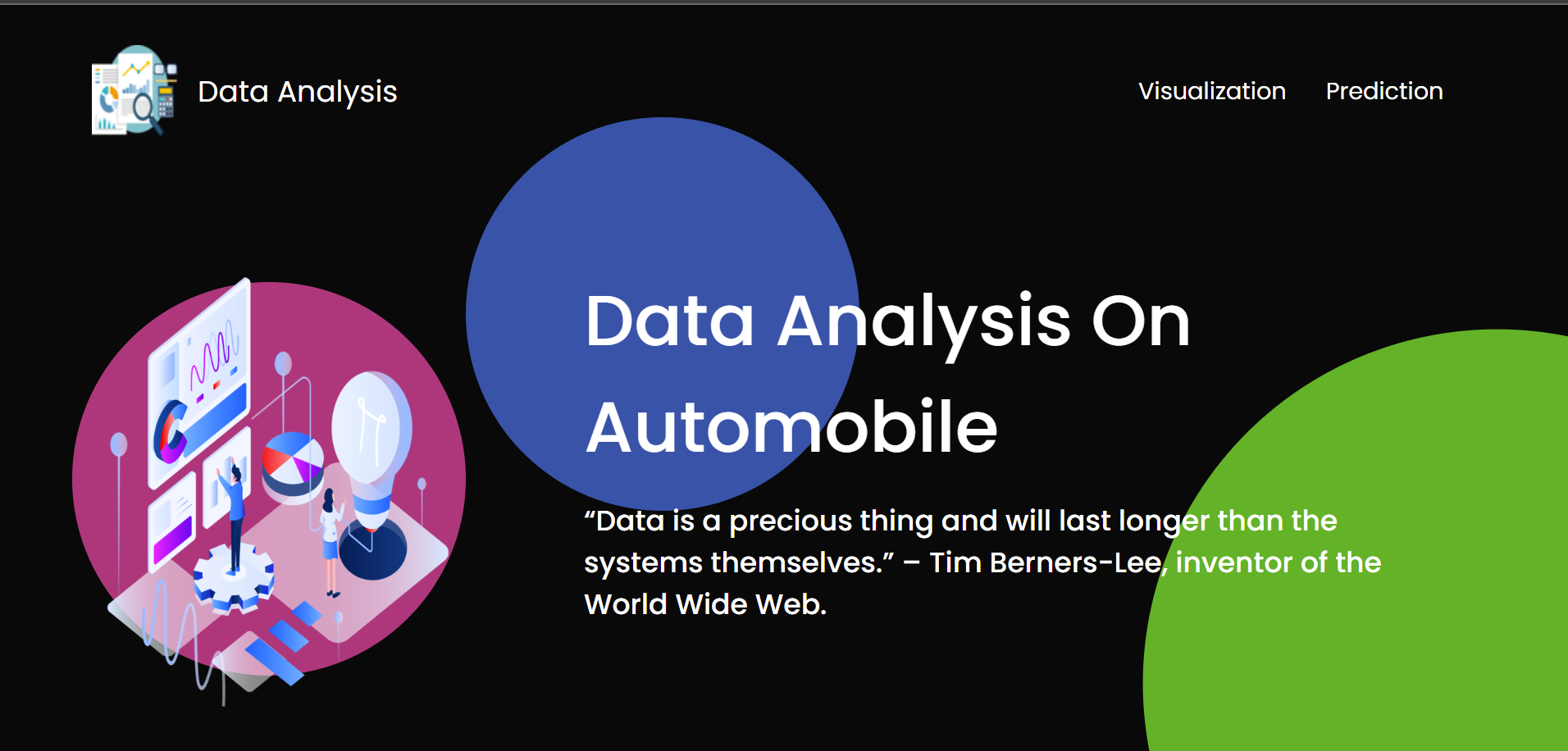 Data Analysis

Visualization Prediction

Data Analysis On Automobile

“Data is a precious thing and will last longer than the systems themselves.” – Tim Berners-Lee, inventor of the World Wide Web.